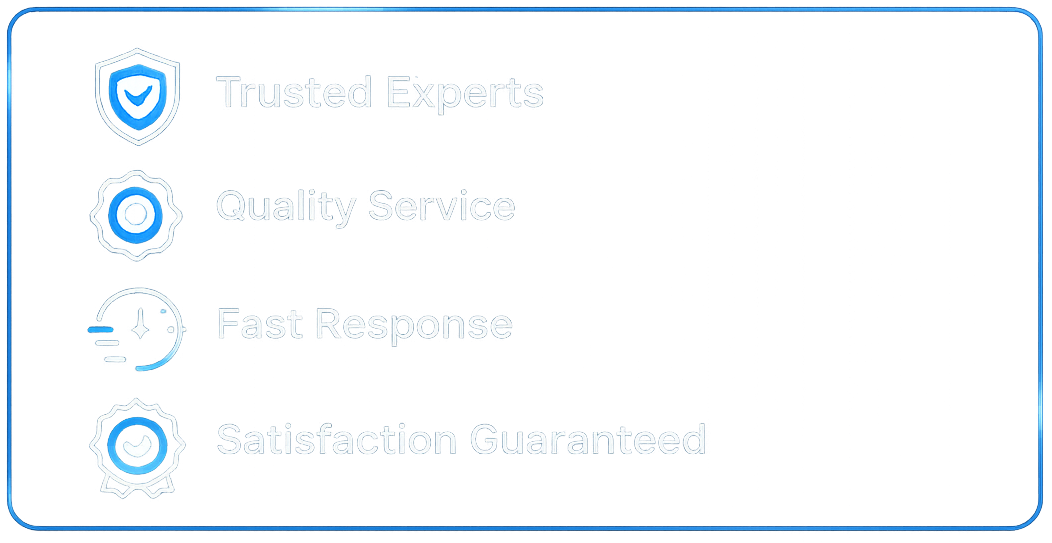 Trusted Experts

Quality Service

Fast Response

Satisfaction Guaranteed